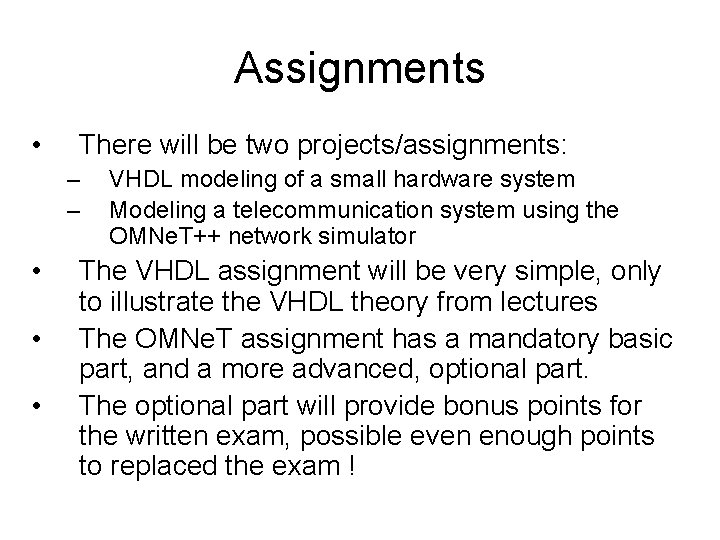 Assignments

• There will be two projects/assignments:
– VHDL modeling of a small hardware system
– Modeling a telecommunication system using the OMNeT++ network simulator

• The VHDL assignment will be very simple, only to illustrate the VHDL theory from lectures

• The OMNeT assignment has a mandatory basic part, and a more advanced, optional part.

• The optional part will provide bonus points for the written exam, possible even enough points to replaced the exam !